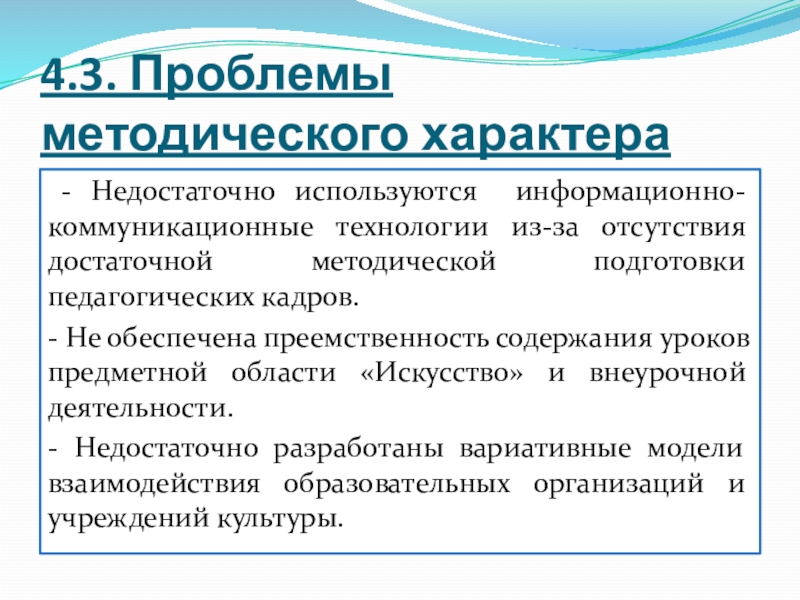 4.3. Проблемы методического характера

- Недостаточно используются информационно-коммуникационные технологии из-за отсутствия достаточной методической подготовки педагогических кадров.

- Не обеспечена преемственность содержания уроков предметной области «Искусство» и внеурочной деятельности.

- Недостаточно разработаны вариативные модели взаимодействия образовательных организаций и учреждений культуры.